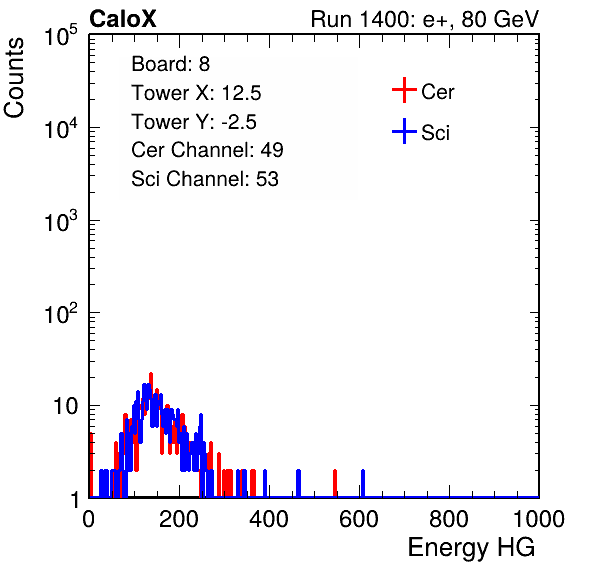 CaloX

Run 1400: e+, 80 GeV

Counts

$10^5$

$10^4$

$10^3$

$10^2$

10

1

Board: 8
Tower X: 12.5
Tower Y: -2.5
Cer Channel: 49
Sci Channel: 53

Cer

Sci

0

200

400

600

800

1000

Energy HG